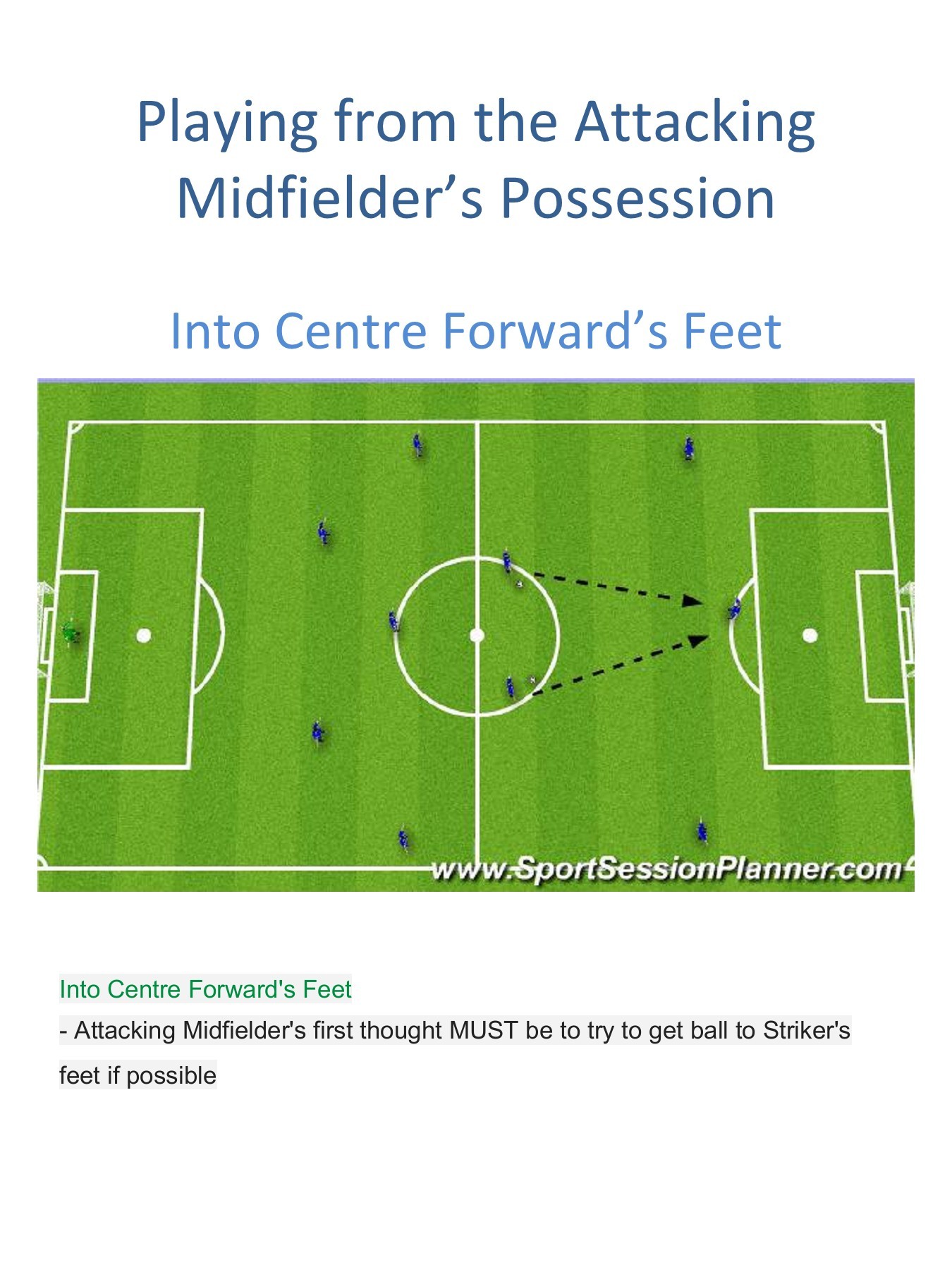 Playing from the Attacking Midfielder’s Possession

Into Centre Forward’s Feet

www.SportSessionPlanner.com

Into Centre Forward's Feet

- Attacking Midfielder's first thought MUST be to try to get ball to Striker's feet if possible